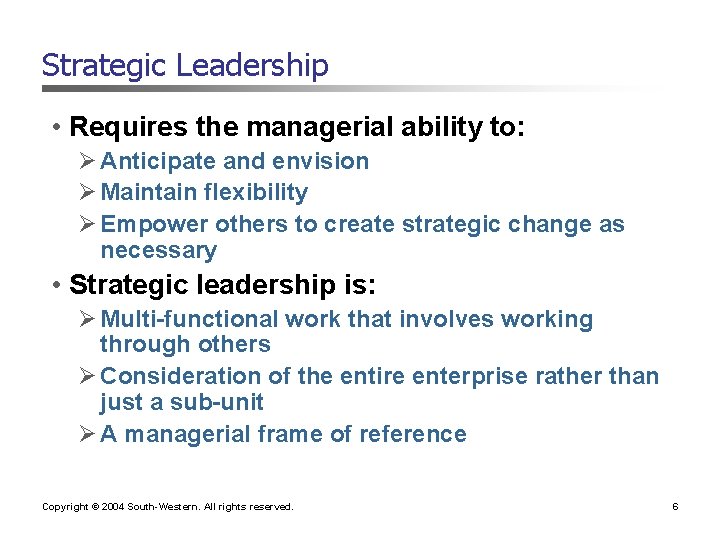 Strategic Leadership

• Requires the managerial ability to:
➢ Anticipate and envision
➢ Maintain flexibility
➢ Empower others to create strategic change as necessary

• Strategic leadership is:
➢ Multi-functional work that involves working through others
➢ Consideration of the entire enterprise rather than just a sub-unit
➢ A managerial frame of reference

Copyright © 2004 South-Western. All rights reserved.

6